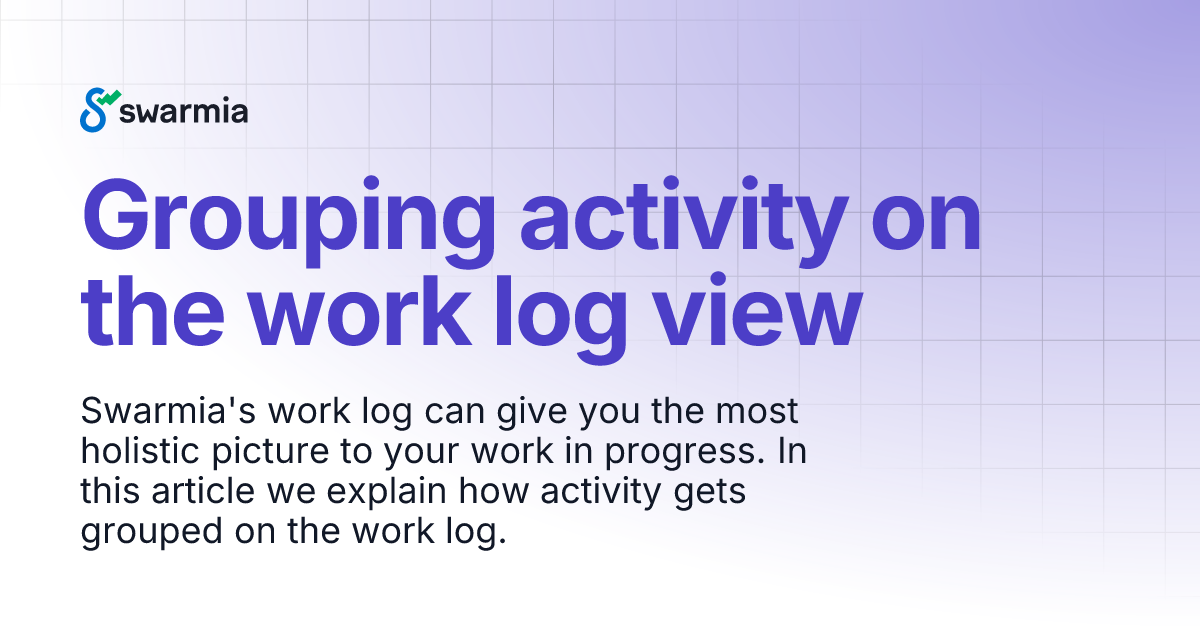 swarmia

Grouping activity on the work log view

Swarmia's work log can give you the most holistic picture to your work in progress. In this article we explain how activity gets grouped on the work log.